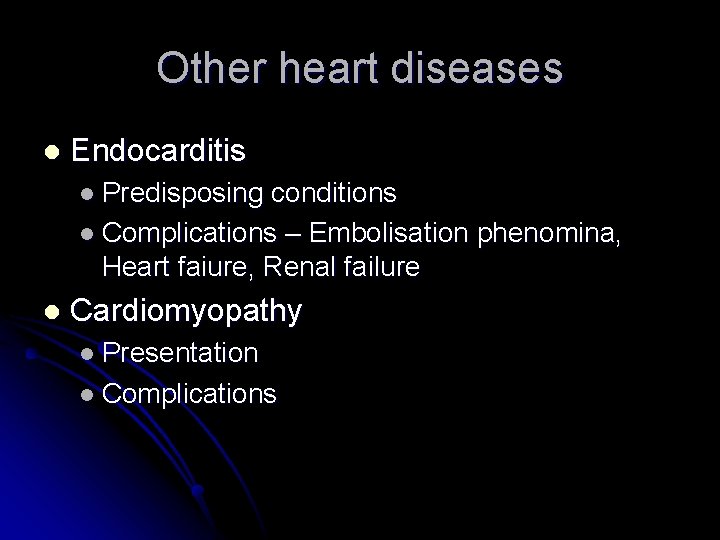 Other heart diseases

- Endocarditis
  - Predisposing conditions
  - Complications – Embolisation phenomina, Heart faiure, Renal failure
- Cardiomyopathy
  - Presentation
  - Complications